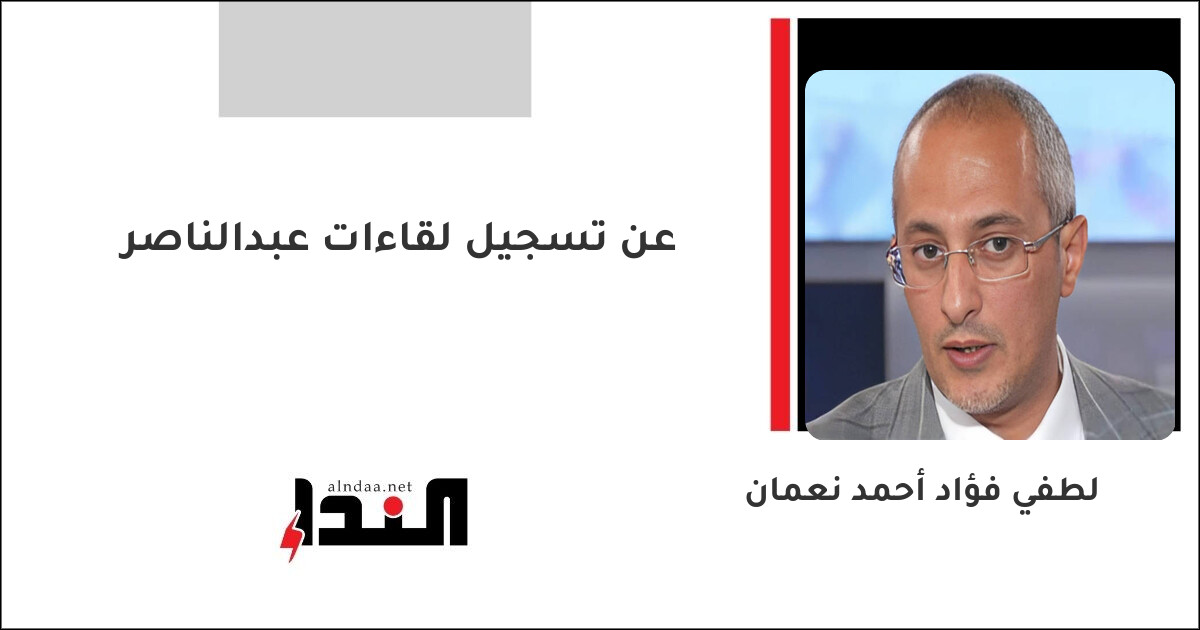 عن تسجيل لقاءات عبدالناصر

لطفي فؤاد أحمد نعمان

alndaa.net
النداء